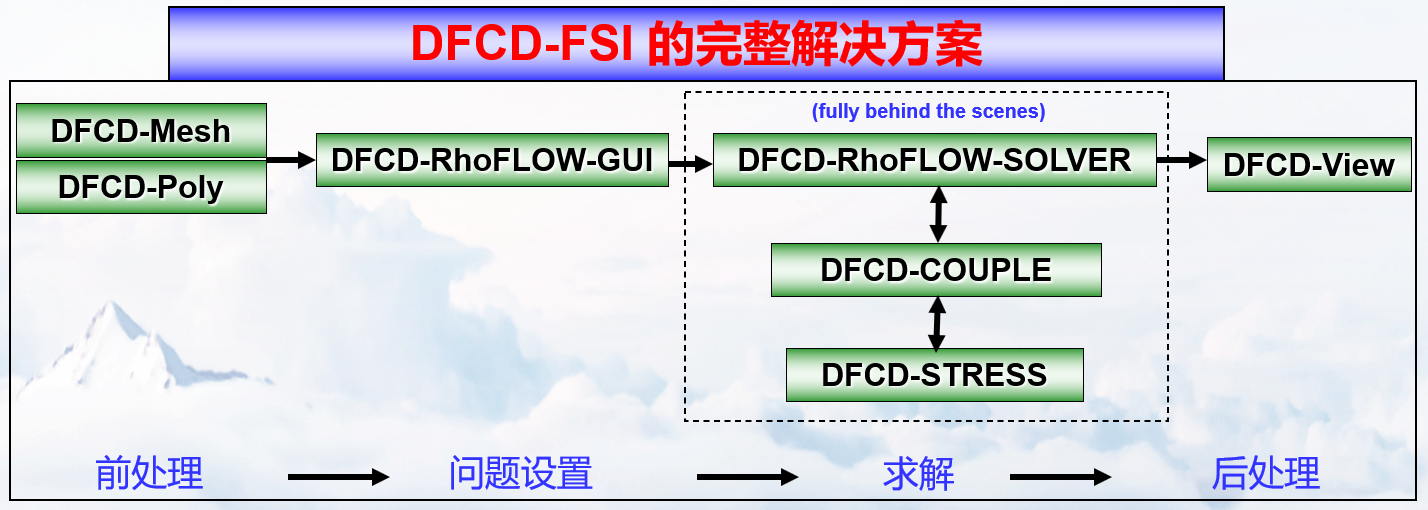 DFCD-FSI 的完整解决方案

DFCD-Mesh
DFCD-Poly

DFCD-RhoFLOW-GUI

(fully behind the scenes)

DFCD-RhoFLOW-SOLVER

DFCD-COUPLE

DFCD-STRESS

DFCD-View

前处理 问题设置 求解 后处理